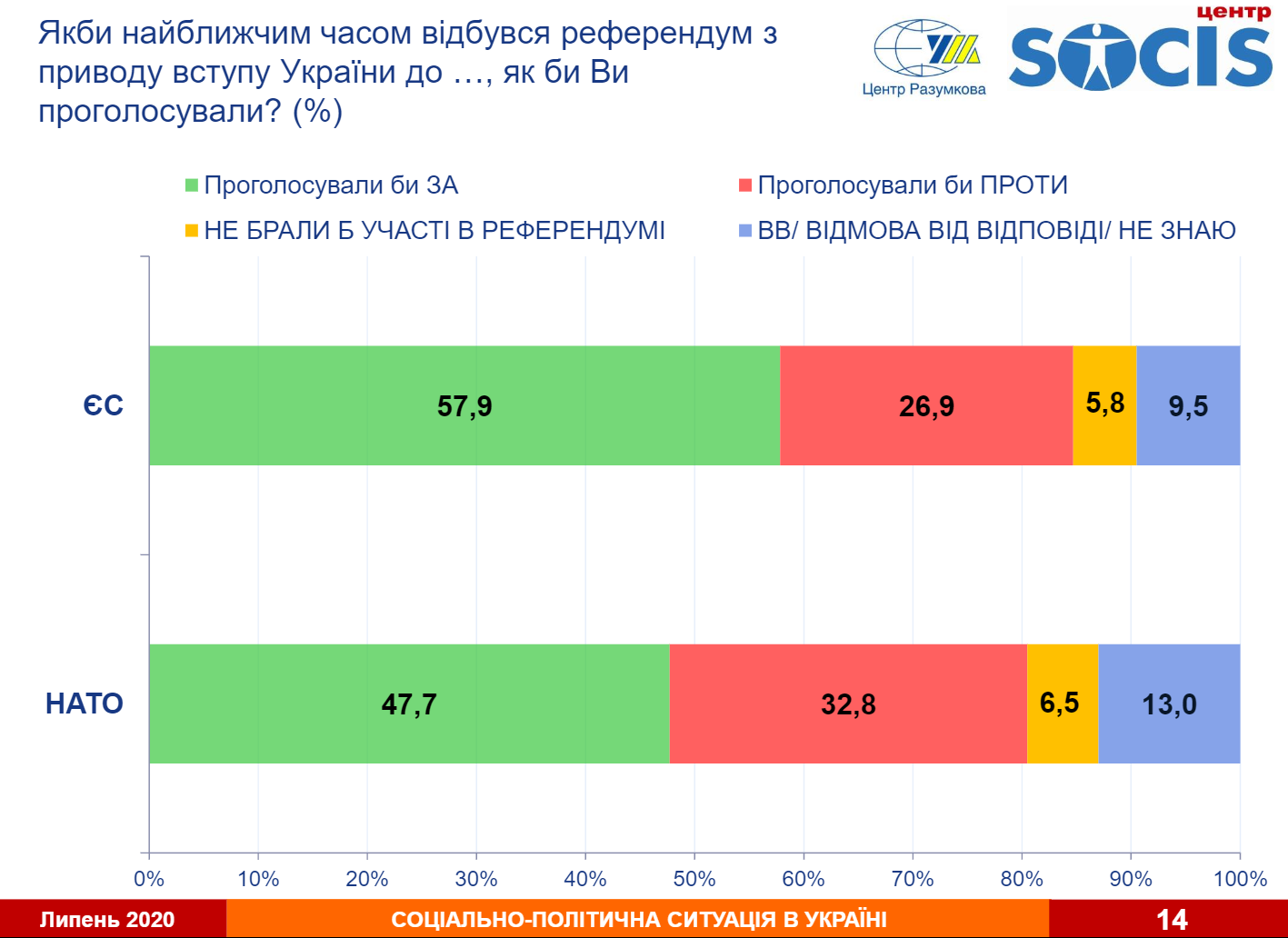 Якби найближчим часом відбувся референдум з приводу вступу України до …, як би Ви проголосували? (%)

Центр Разумкова

центр SOCIS

Проголосували би ЗА
Проголосували би ПРОТИ
НЕ БРАЛИ Б УЧАСТІ В РЕФЕРЕНДУМІ
ВВ/ ВІДМОВА ВІД ВІДПОВІДІ/ НЕ ЗНАЮ

ЄС 57,9 26,9 5,8 9,5

НАТО 47,7 32,8 6,5 13,0

0% 10% 20% 30% 40% 50% 60% 70% 80% 90% 100%

Липень 2020
СОЦІАЛЬНО-ПОЛІТИЧНА СИТУАЦІЯ В УКРАЇНІ
14